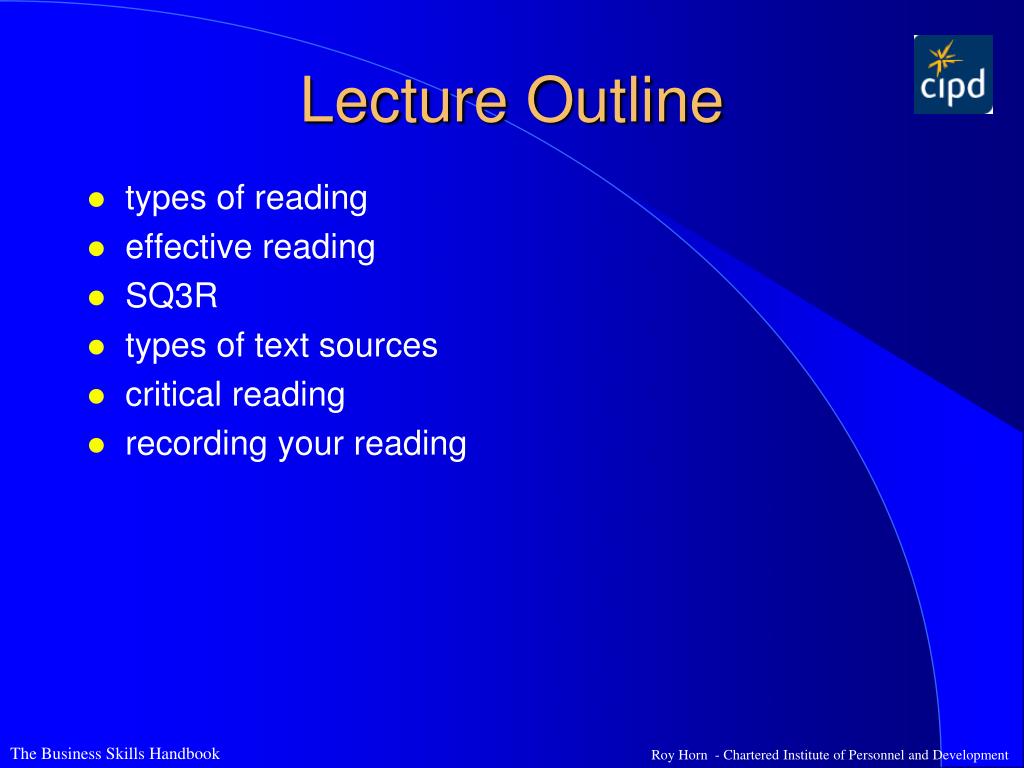 Lecture Outline

cipd

- types of reading
- effective reading
- SQ3R
- types of text sources
- critical reading
- recording your reading

The Business Skills Handbook

Roy Horn - Chartered Institute of Personnel and Development